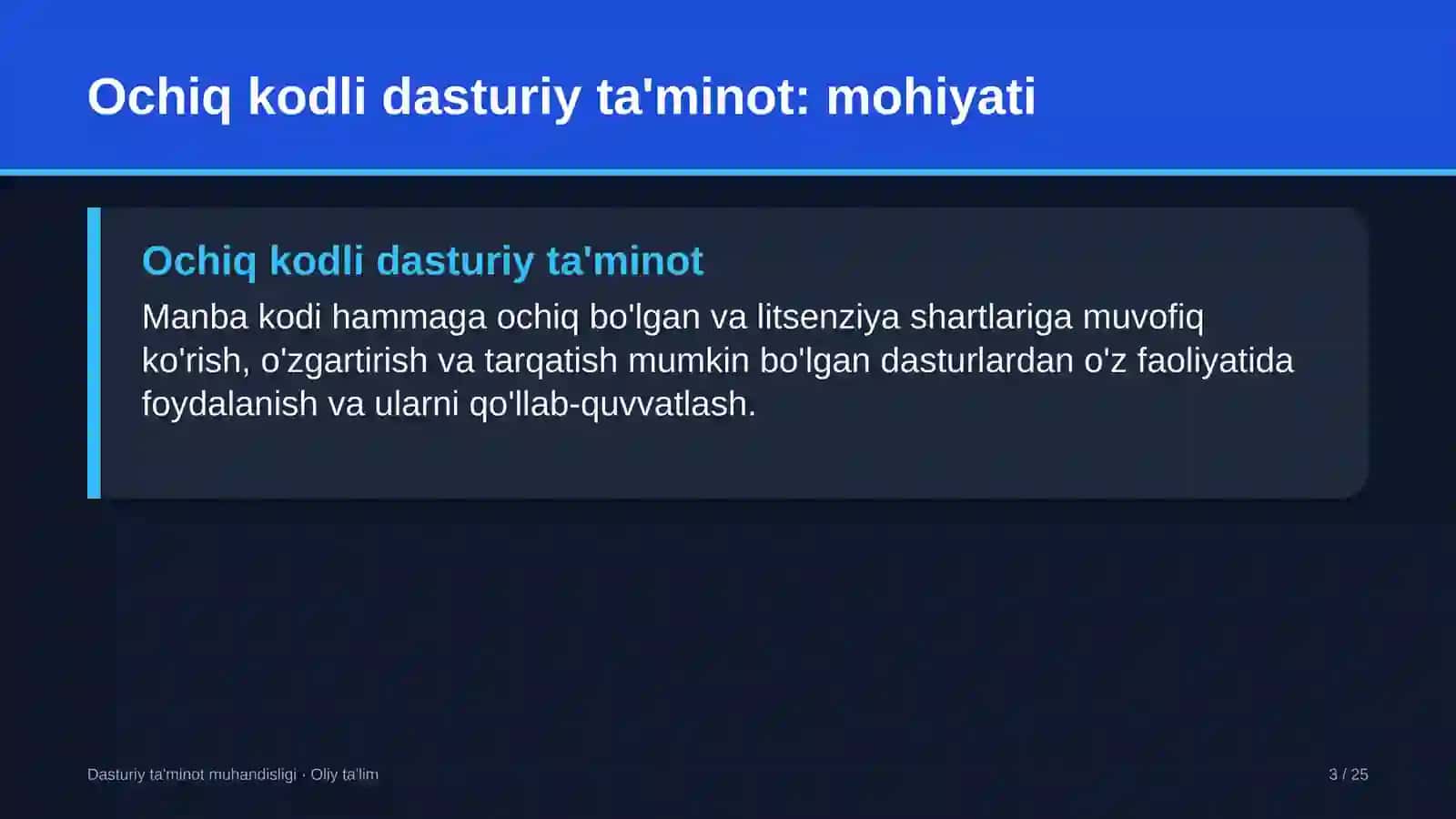 Ochiq kodli dasturiy ta'minot: mohiyati

Ochiq kodli dasturiy ta'minot

Manba kodi hammaga ochiq bo'lgan va litsenziya shartlariga muvofiq ko'rish, o'zgartirish va tarqatish mumkin bo'lgan dasturlardan o'z faoliyatida foydalanish va ularni qo'llab-quvvatlash.

Dasturiy ta'minot muhandisligi · Oliy ta'lim

3 / 25